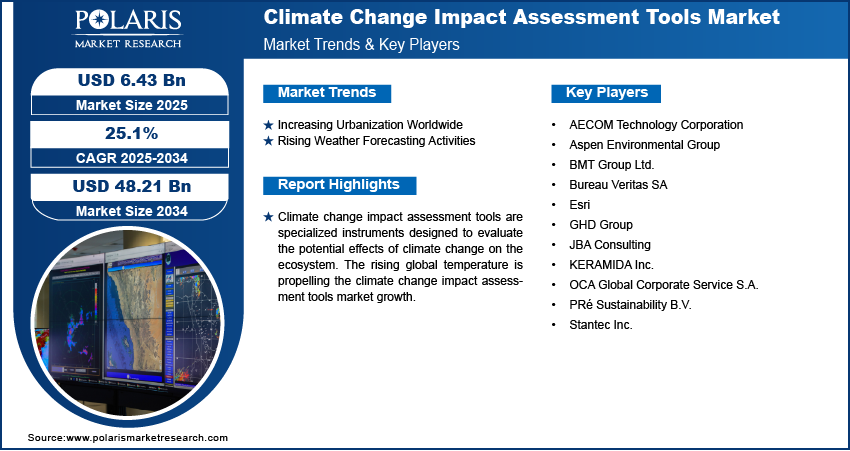 POLARIS
MARKET RESEARCH

Climate Change Impact Assessment Tools Market
Market Trends & Key Players

USD 6.43 Bn
Market Size 2025

25.1%
CAGR 2025-2034

USD 48.21 Bn
Market Size 2034

Market Trends

★ Increasing Urbanization Worldwide
★ Rising Weather Forecasting Activities

Report Highlights

★ Climate change impact assessment tools are specialized instruments designed to evaluate the potential effects of climate change on the ecosystem. The rising global temperature is propelling the climate change impact assessment tools market growth.

Key Players

• AECOM Technology Corporation
• Aspen Environmental Group
• BMT Group Ltd.
• Bureau Veritas SA
• Esri
• GHD Group
• JBA Consulting
• KERAMIDA Inc.
• OCA Global Corporate Service S.A.
• PRé Sustainability B.V.
• Stantec Inc.

Source:www.polarismarketresearch.com